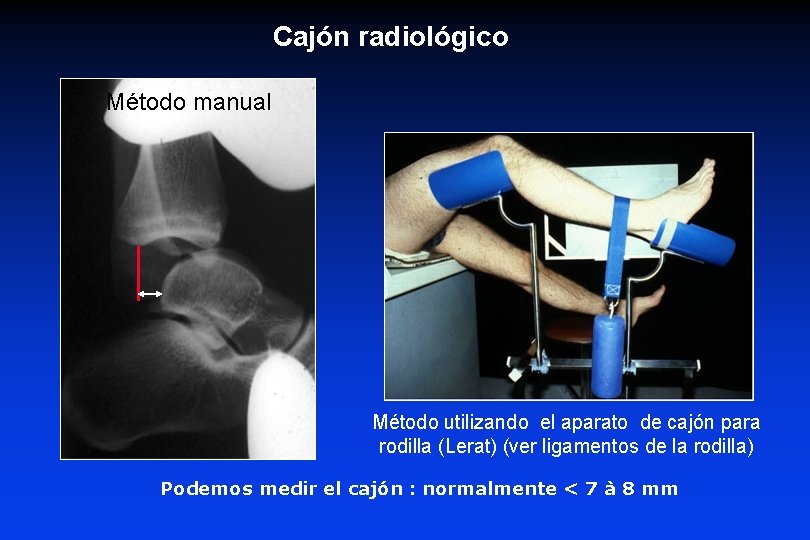 Cajón radiológico

Método manual

Método utilizando el aparato de cajón para rodilla (Lerat) (ver ligamentos de la rodilla)

Podemos medir el cajón : normalmente < 7 à 8 mm